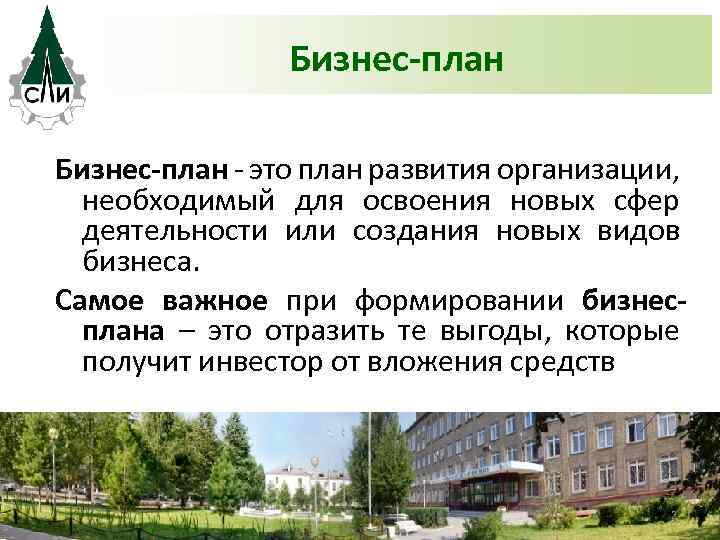 СЛИ

Бизнес-план

Бизнес-план - это план развития организации, необходимый для освоения новых сфер деятельности или создания новых видов бизнеса.

Самое важное при формировании бизнес-плана – это отразить те выгоды, которые получит инвестор от вложения средств